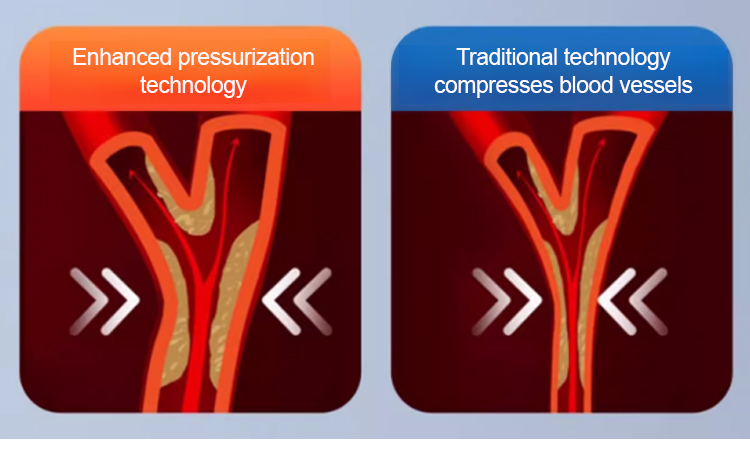 Enhanced pressurization technology

Traditional technology compresses blood vessels